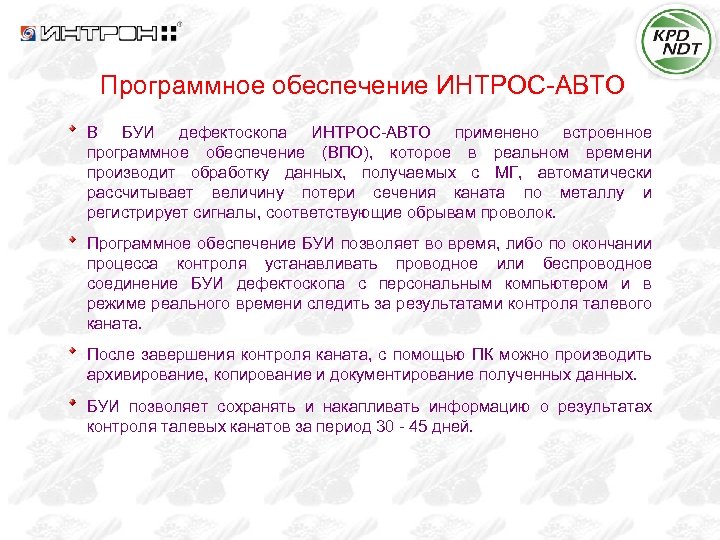 ИНТРОН

KPD NDT

Программное обеспечение ИНТРОС-АВТО

В БУИ дефектоскопа ИНТРОС-АВТО применено встроенное программное обеспечение (ВПО), которое в реальном времени производит обработку данных, получаемых с МГ, автоматически рассчитывает величину потери сечения каната по металлу и регистрирует сигналы, соответствующие обрывам проволок.

Программное обеспечение БУИ позволяет во время, либо по окончании процесса контроля устанавливать проводное или беспроводное соединение БУИ дефектоскопа с персональным компьютером и в режиме реального времени следить за результатами контроля талевого каната.

После завершения контроля каната, с помощью ПК можно производить архивирование, копирование и документирование полученных данных.

БУИ позволяет сохранять и накапливать информацию о результатах контроля талевых канатов за период 30 - 45 дней.